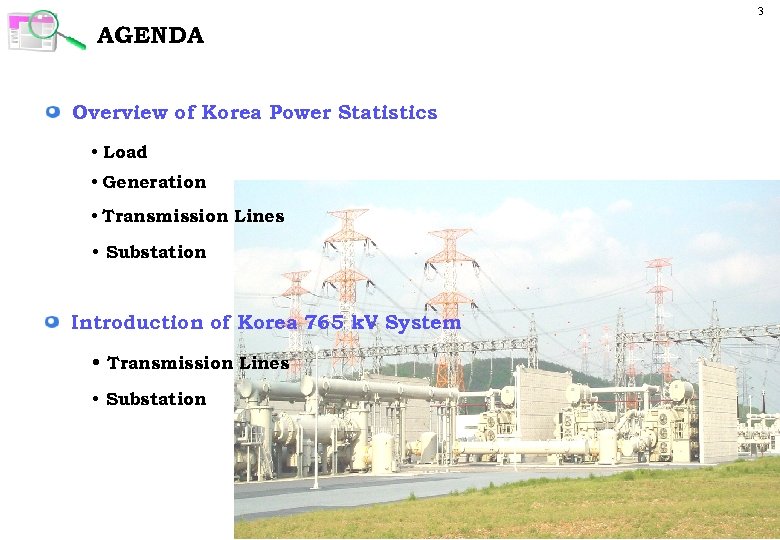 3

AGENDA

Overview of Korea Power Statistics

• Load

• Generation

• Transmission Lines

• Substation

Introduction of Korea 765 kV System

• Transmission Lines

• Substation